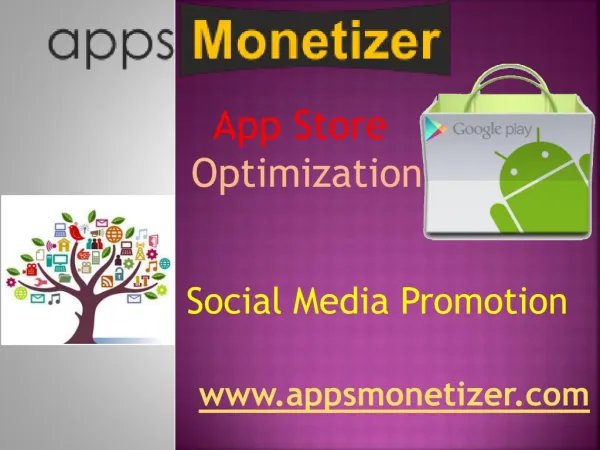 apps Monetizer

App Store Optimization

Google play

Social Media Promotion

www.appsmonetizer.com